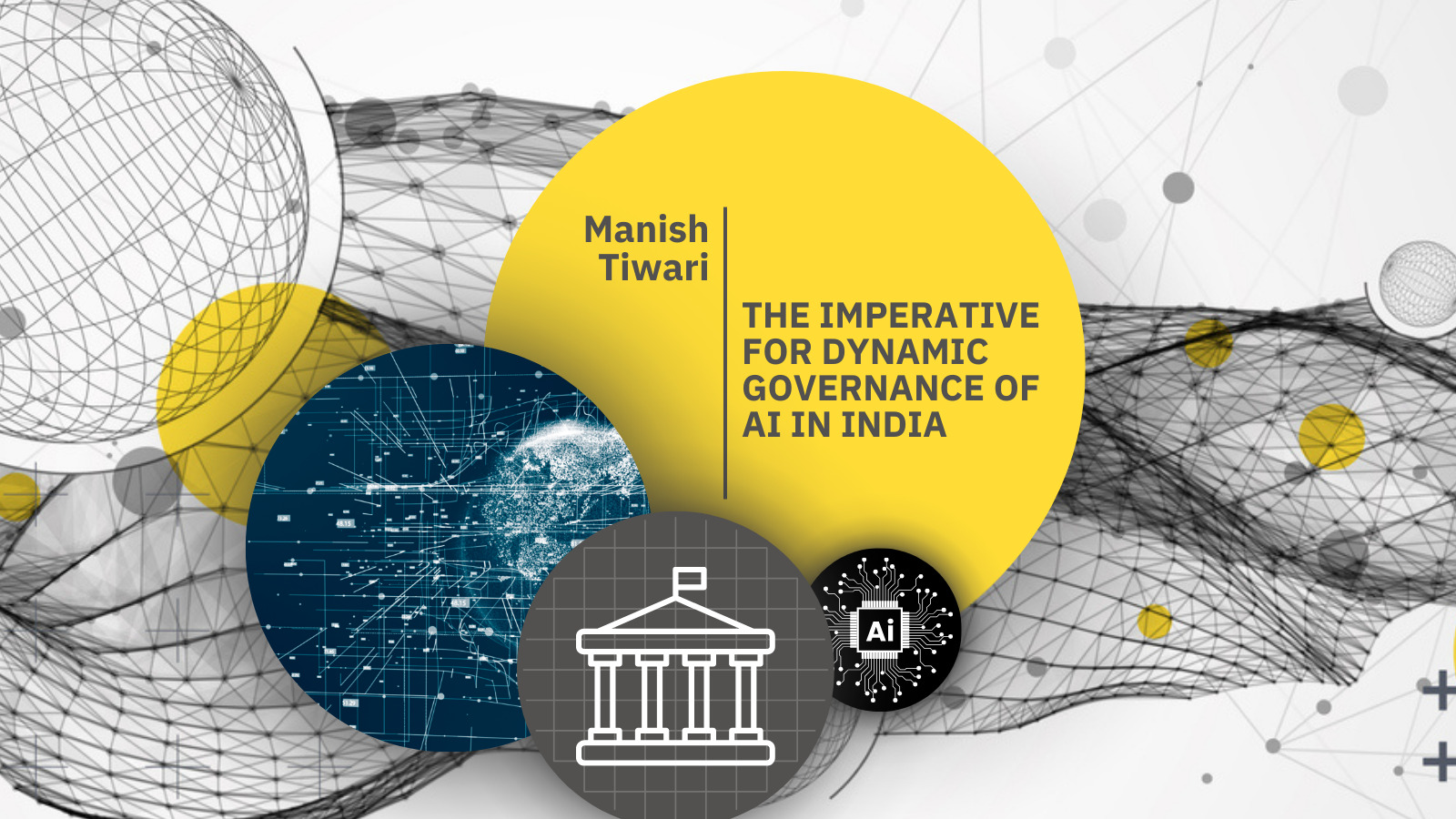 Manish Tiwari

THE IMPERATIVE FOR DYNAMIC GOVERNANCE OF AI IN INDIA

Ai